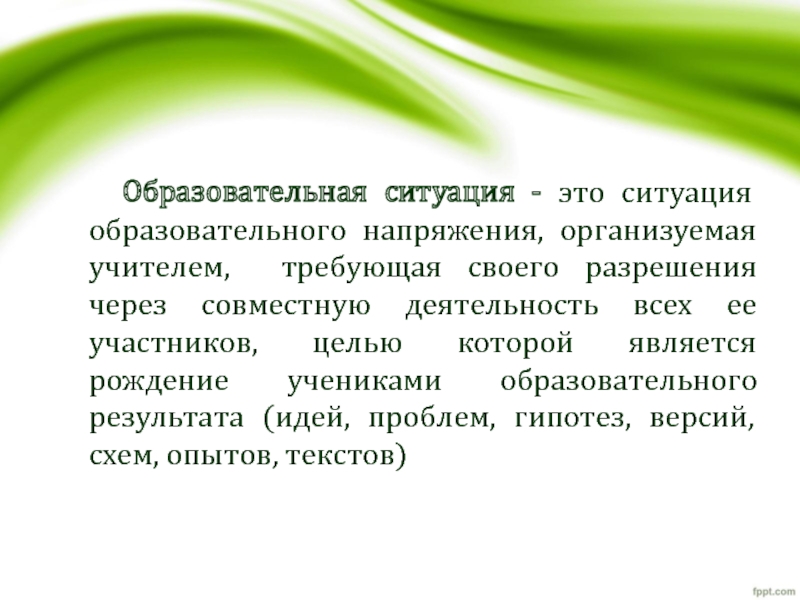 Образовательная ситуация - это ситуация образовательного напряжения, организуемая учителем, требующая своего разрешения через совместную деятельность всех ее участников, целью которой является рождение учениками образовательного результата (идей, проблем, гипотез, версий, схем, опытов, текстов)

fppt.com